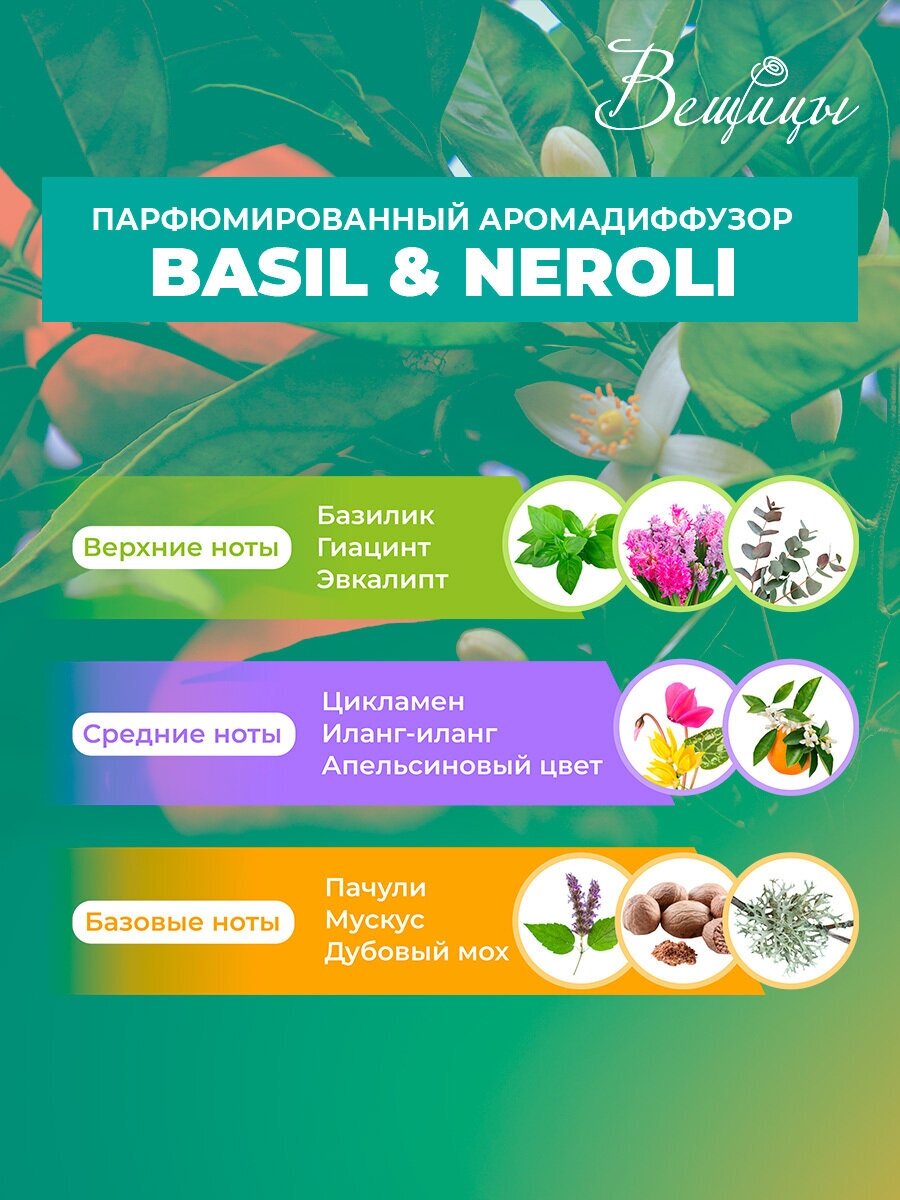 Вещицы

ПАРФЮМИРОВАННЫЙ АРОМАДИФФУЗОР
BASIL & NEROLI

Верхние ноты
Базилик
Гиацинт
Эвкалипт

Средние ноты
Цикламен
Иланг-иланг
Апельсиновый цвет

Базовые ноты
Пачули
Мускус
Дубовый мох